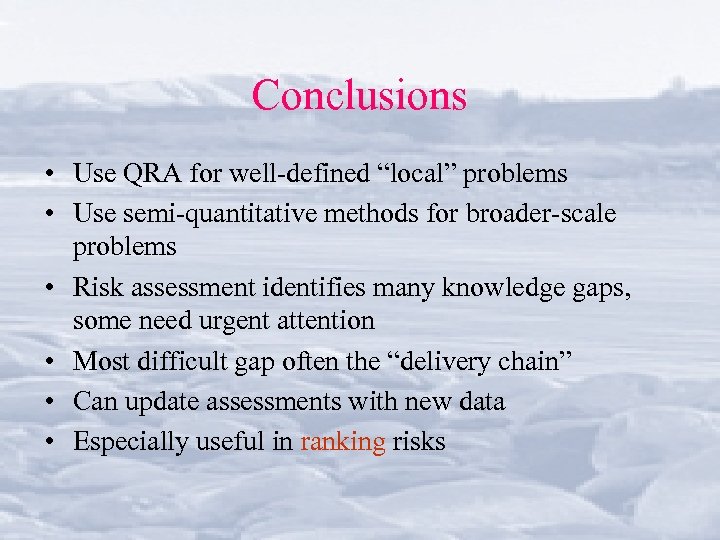 Conclusions

• Use QRA for well-defined “local” problems
• Use semi-quantitative methods for broader-scale problems
• Risk assessment identifies many knowledge gaps, some need urgent attention
• Most difficult gap often the “delivery chain”
• Can update assessments with new data
• Especially useful in ranking risks